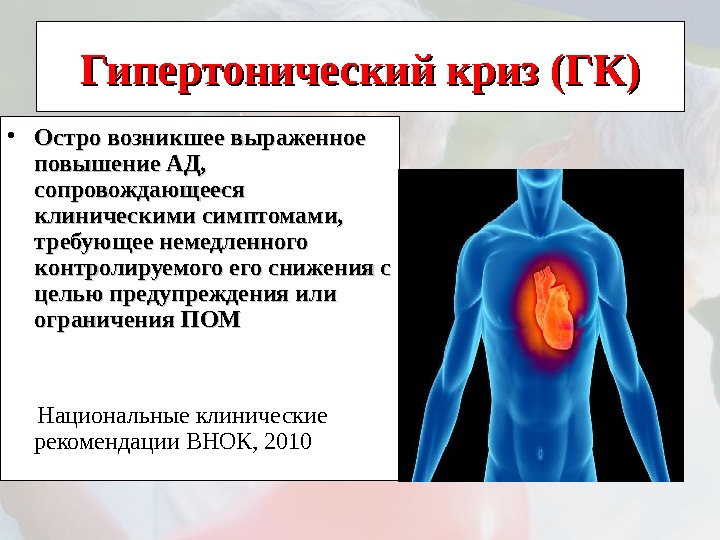 Гипертонический криз (ГК)

• Остро возникшее выраженное повышение АД, сопровождающееся клиническими симптомами, требующее немедленного контролируемого его снижения с целью предупреждения или ограничения ПОМ

Национальные клинические рекомендации ВНОК, 2010